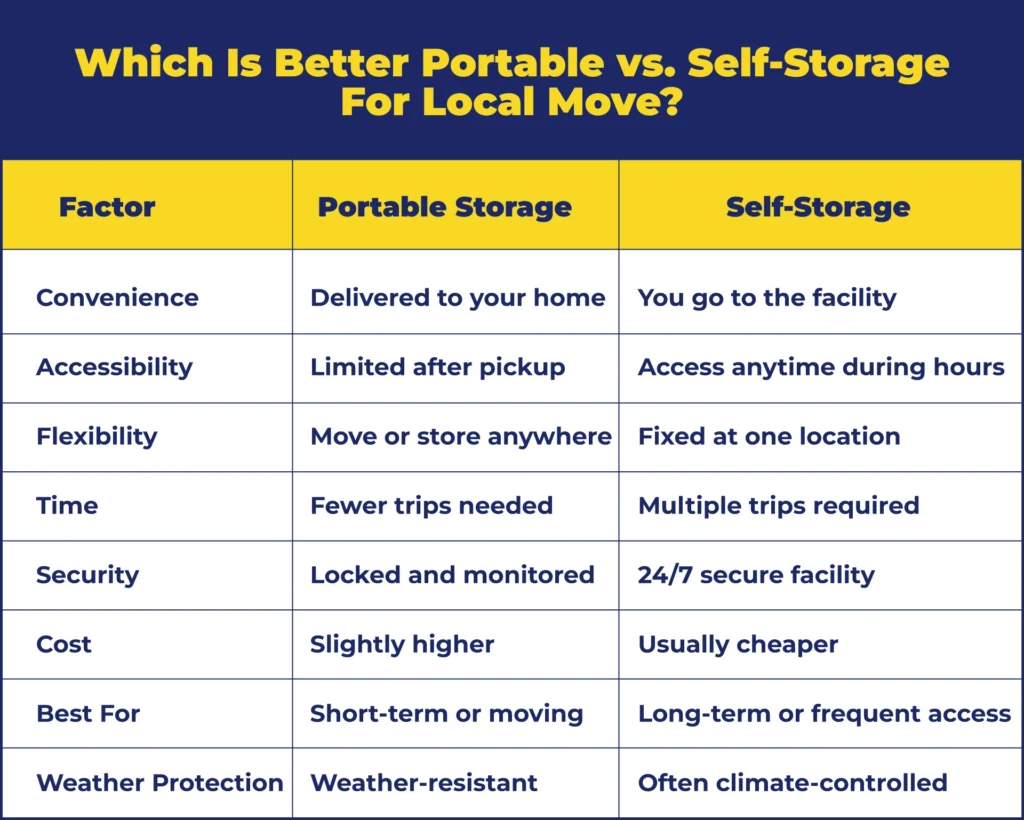 Which Is Better Portable vs. Self-Storage For Local Move?

| Factor | Portable Storage | Self-Storage |
|---|---|---|
| Convenience | Delivered to your home | You go to the facility |
| Accessibility | Limited after pickup | Access anytime during hours |
| Flexibility | Move or store anywhere | Fixed at one location |
| Time | Fewer trips needed | Multiple trips required |
| Security | Locked and monitored | 24/7 secure facility |
| Cost | Slightly higher | Usually cheaper |
| Best For | Short-term or moving | Long-term or frequent access |
| Weather Protection | Weather-resistant | Often climate-controlled |